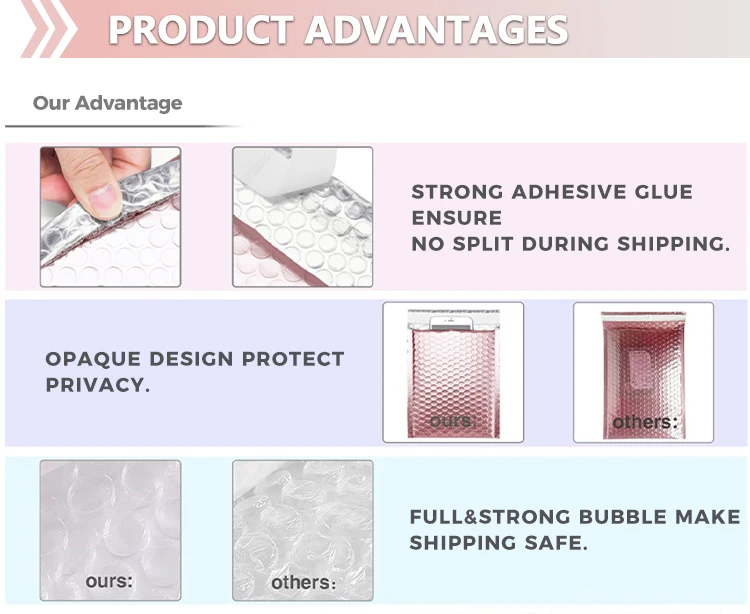 PRODUCT ADVANTAGES

Our Advantage

STRONG ADHESIVE GLUE ENSURE
NO SPLIT DURING SHIPPING.

OPAQUE DESIGN PROTECT PRIVACY.

ours:

others:

ours:

others:

FULL&STRONG BUBBLE MAKE SHIPPING SAFE.